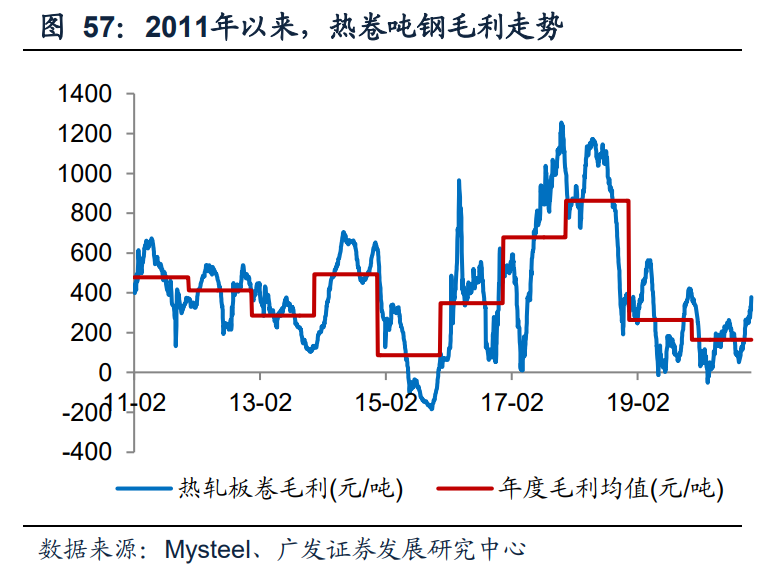 图 57：2011年以来，热卷吨钢毛利走势

1400
1200
1000
800
600
400
200
0
-200
-400

11-02
13-02
15-02
17-02
19-02

热轧板卷毛利(元/吨)
年度毛利均值(元/吨)

数据来源：Mysteel、广发证券发展研究中心